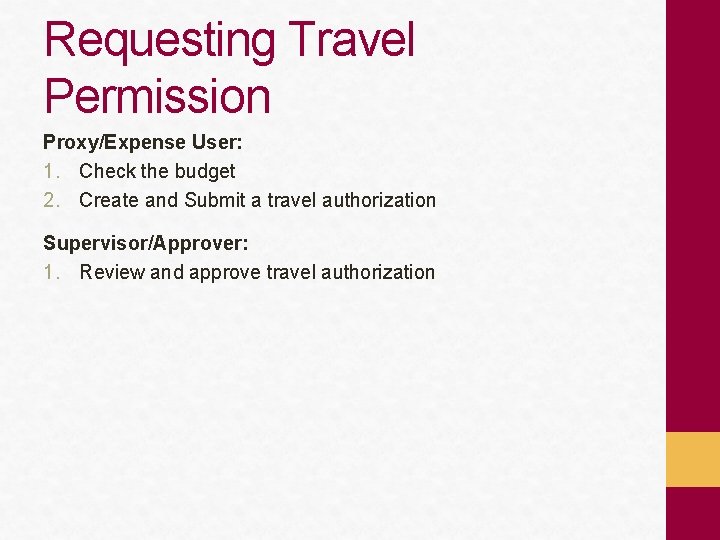 Requesting Travel Permission

Proxy/Expense User:
1. Check the budget
2. Create and Submit a travel authorization

Supervisor/Approver:
1. Review and approve travel authorization